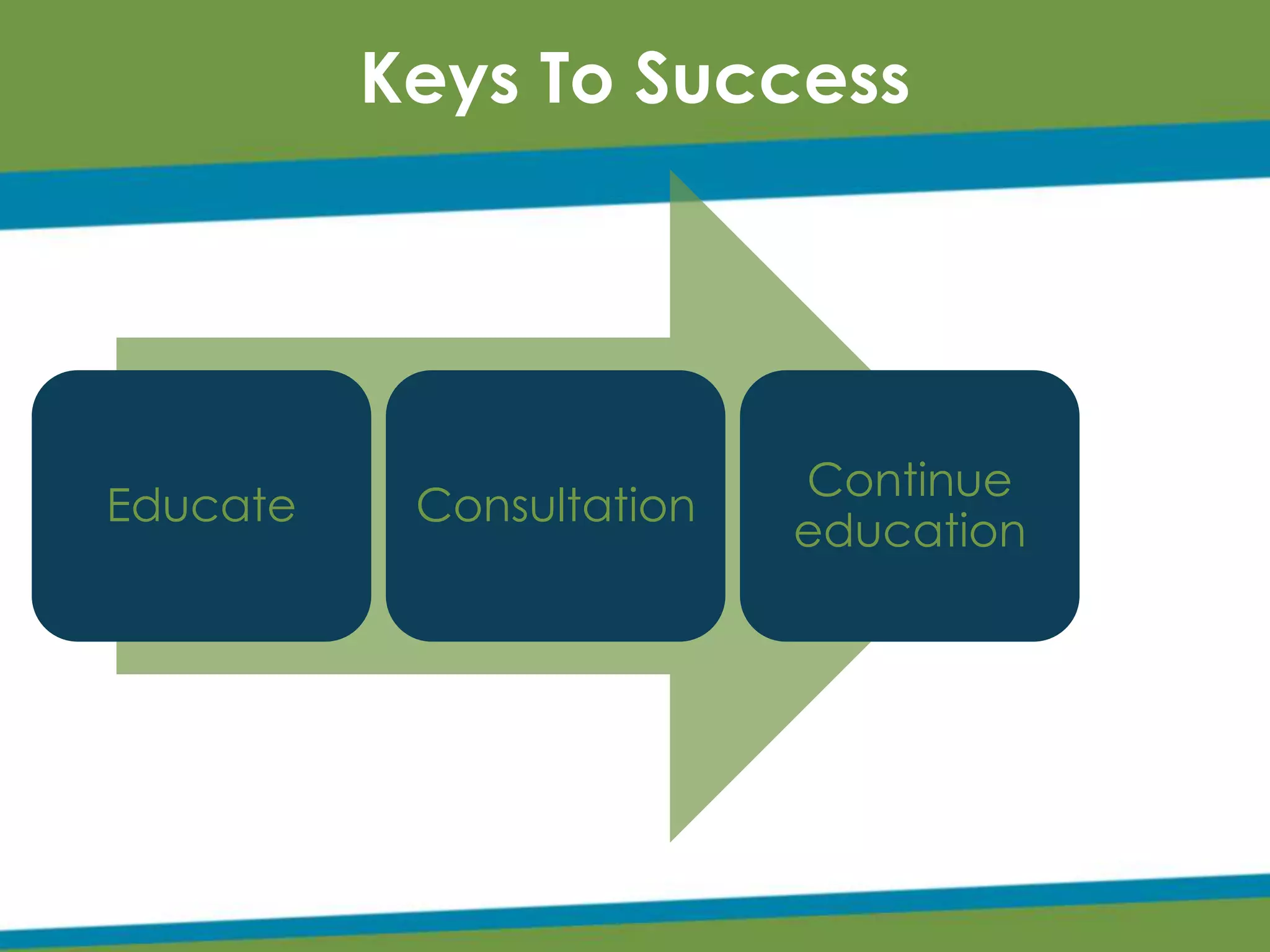 Keys To Success

Educate

Consultation

Continue education